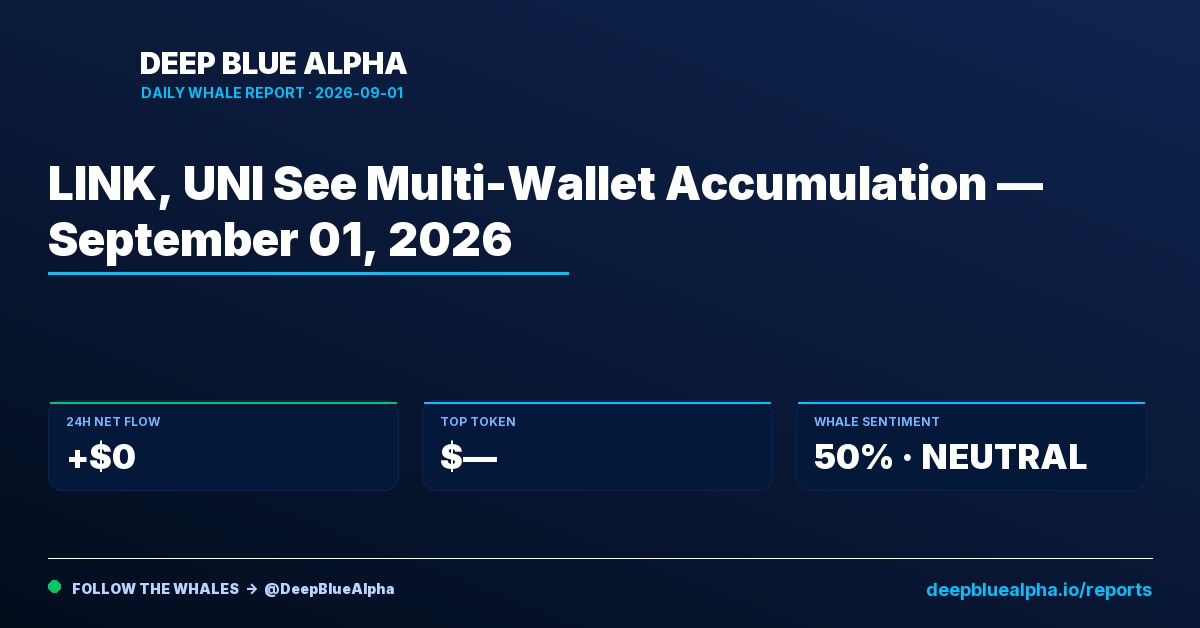 DEEP BLUE ALPHA
DAILY WHALE REPORT · 2026-09-01

LINK, UNI See Multi-Wallet Accumulation — September 01, 2026

24H NET FLOW
+$0

TOP TOKEN
$—

WHALE SENTIMENT
50% · NEUTRAL

FOLLOW THE WHALES → @DeepBlueAlpha

deepbluealpha.io/reports